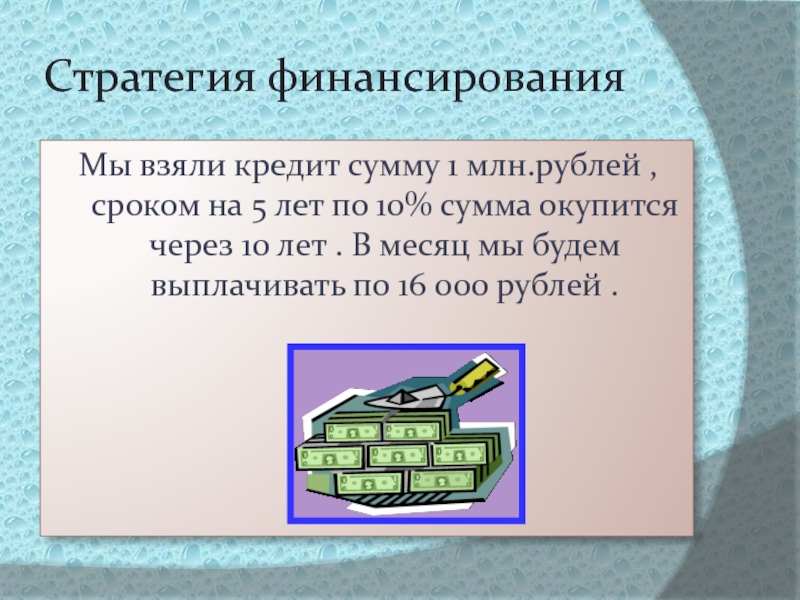 Стратегия финансирования

Мы взяли кредит сумму 1 млн.рублей , сроком на 5 лет по 10% сумма окупится через 10 лет . В месяц мы будем выплачивать по 16 000 рублей .